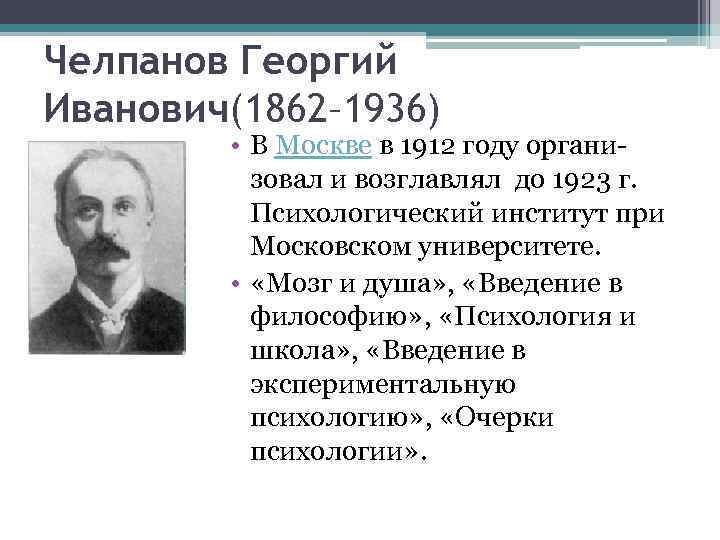 Челпанов Георгий Иванович(1862–1936)

• В Москве в 1912 году организовал и возглавлял до 1923 г. Психологический институт при Московском университете.

• «Мозг и душа», «Введение в философию», «Психология и школа», «Введение в экспериментальную психологию», «Очерки психологии».